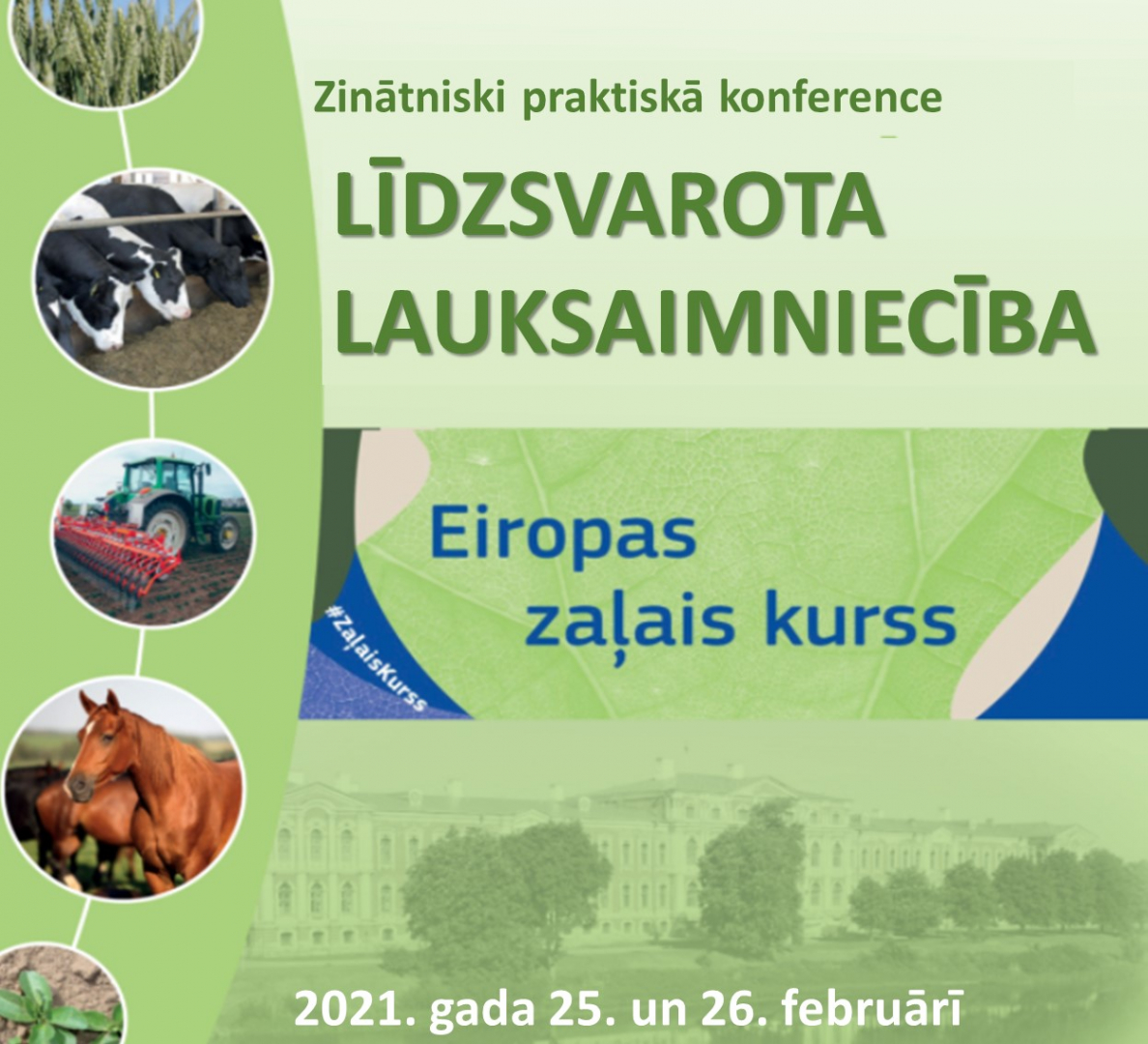 Zinātniski praktiskā konference

LĪDZSVAROTA LAUKSAIMNIECĪBA

Eiropas zaļais kurss

#ZaļaisKurss

2021. gada 25. un 26. februārī